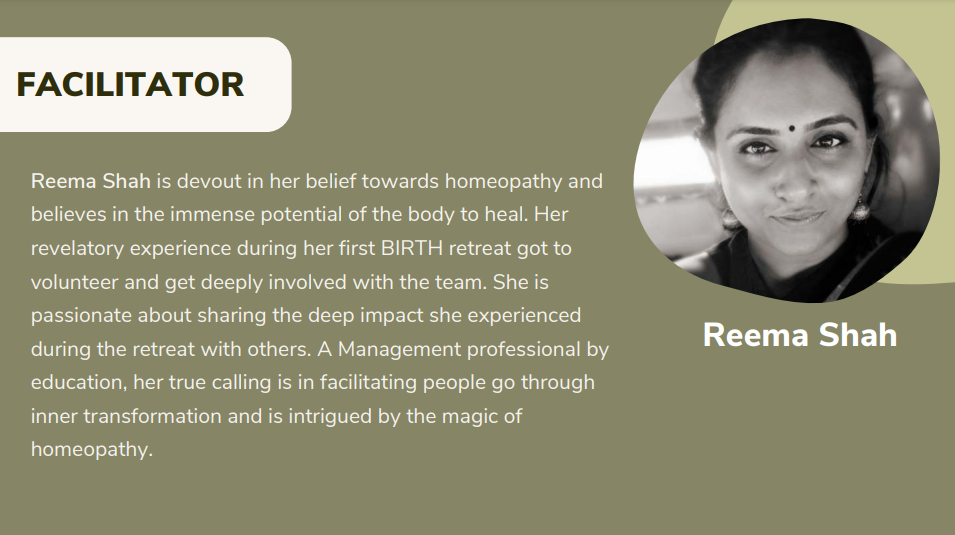 FACILITATOR

Reema Shah is devout in her belief towards homeopathy and believes in the immense potential of the body to heal. Her revelatory experience during her first BIRTH retreat got to volunteer and get deeply involved with the team. She is passionate about sharing the deep impact she experienced during the retreat with others. A Management professional by education, her true calling is in facilitating people go through inner transformation and is intrigued by the magic of homeopathy.

Reema Shah